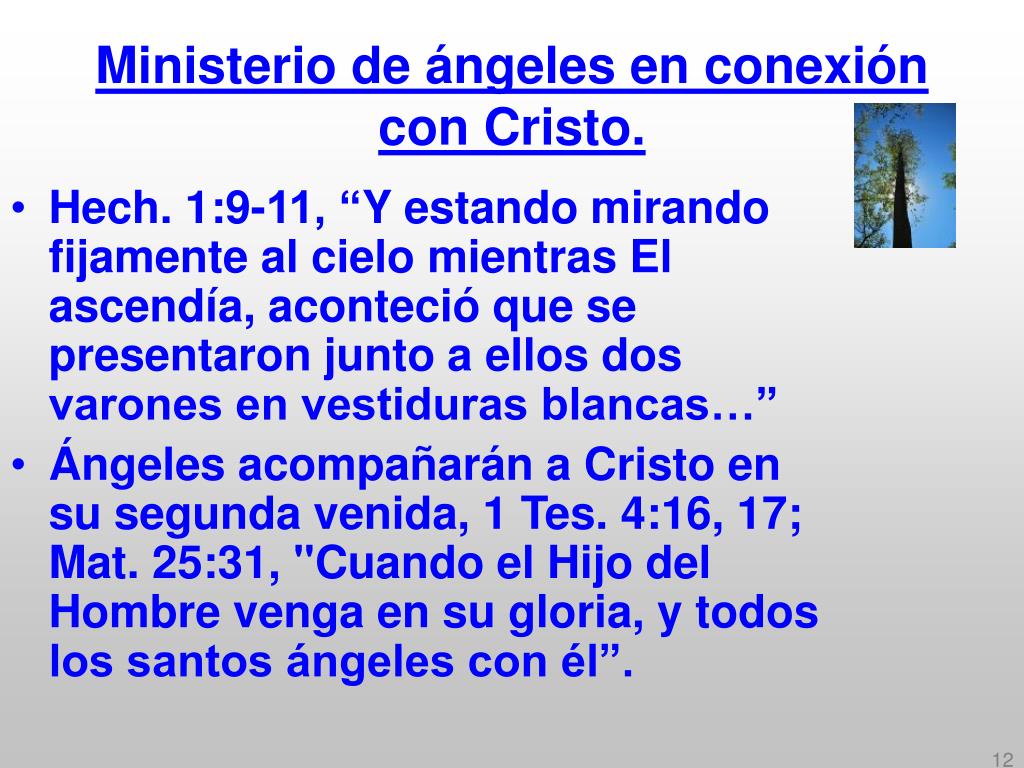 Ministerio de ángeles en conexión con Cristo.

• Hech. 1:9-11, “Y estando mirando fijamente al cielo mientras El ascendía, aconteció que se presentaron junto a ellos dos varones en vestiduras blancas…”

• Ángeles acompañarán a Cristo en su segunda venida, 1 Tes. 4:16, 17; Mat. 25:31, "Cuando el Hijo del Hombre venga en su gloria, y todos los santos ángeles con él”.

12